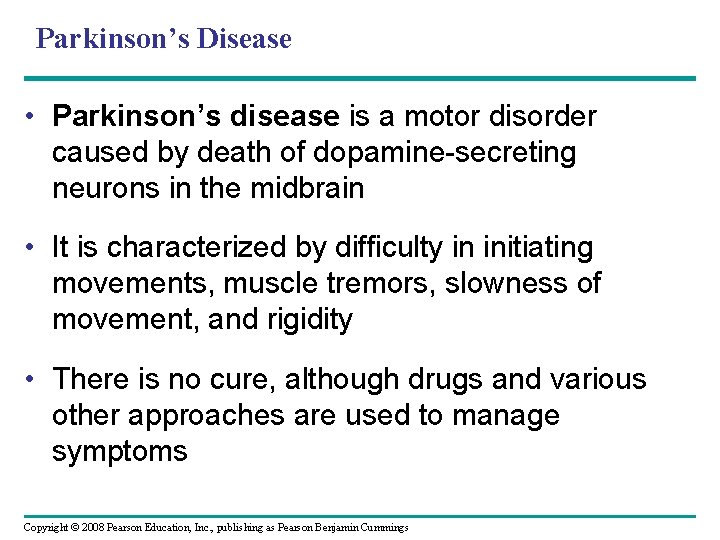 Parkinson's Disease

• Parkinson's disease is a motor disorder caused by death of dopamine-secreting neurons in the midbrain

• It is characterized by difficulty in initiating movements, muscle tremors, slowness of movement, and rigidity

• There is no cure, although drugs and various other approaches are used to manage symptoms

Copyright © 2008 Pearson Education, Inc., publishing as Pearson Benjamin Cummings